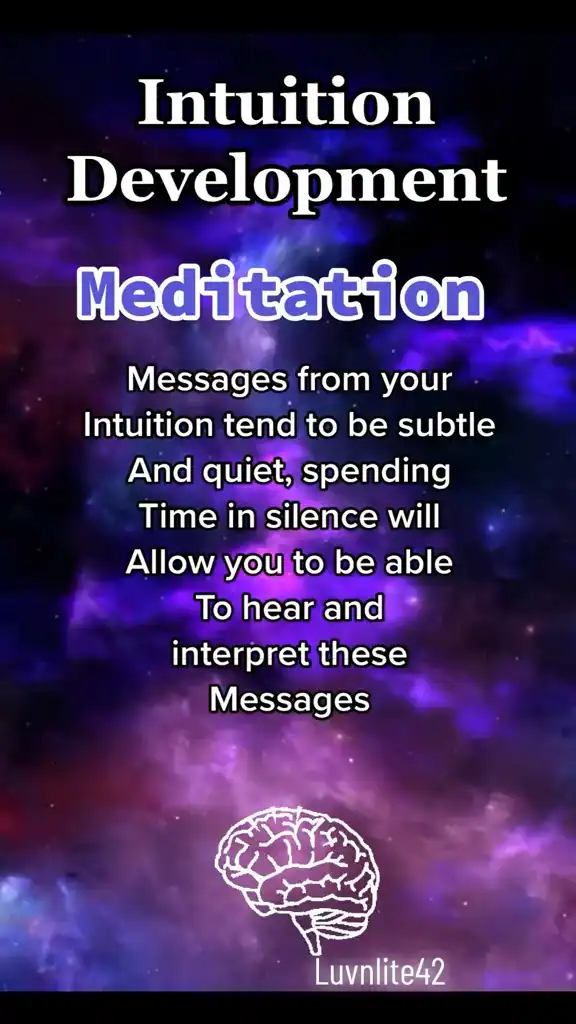 Intuition Development

Meditation

Messages from your Intuition tend to be subtle And quiet, spending Time in silence will Allow you to be able To hear and interpret these Messages

Luvnlite42